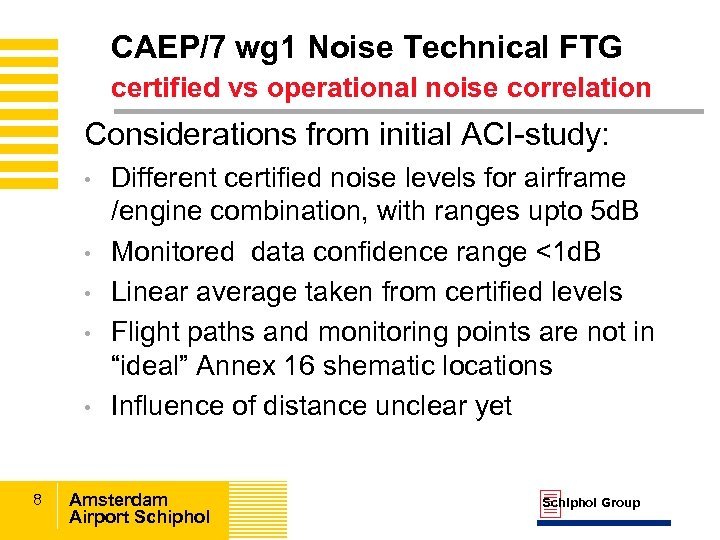 CAEP/7 wg1 Noise Technical FTG
certified vs operational noise correlation

Considerations from initial ACI-study:

• Different certified noise levels for airframe /engine combination, with ranges upto 5dB
• Monitored data confidence range <1dB
• Linear average taken from certified levels
• Flight paths and monitoring points are not in “ideal” Annex 16 shematic locations
• Influence of distance unclear yet

8
Amsterdam
Airport Schiphol

Schiphol Group